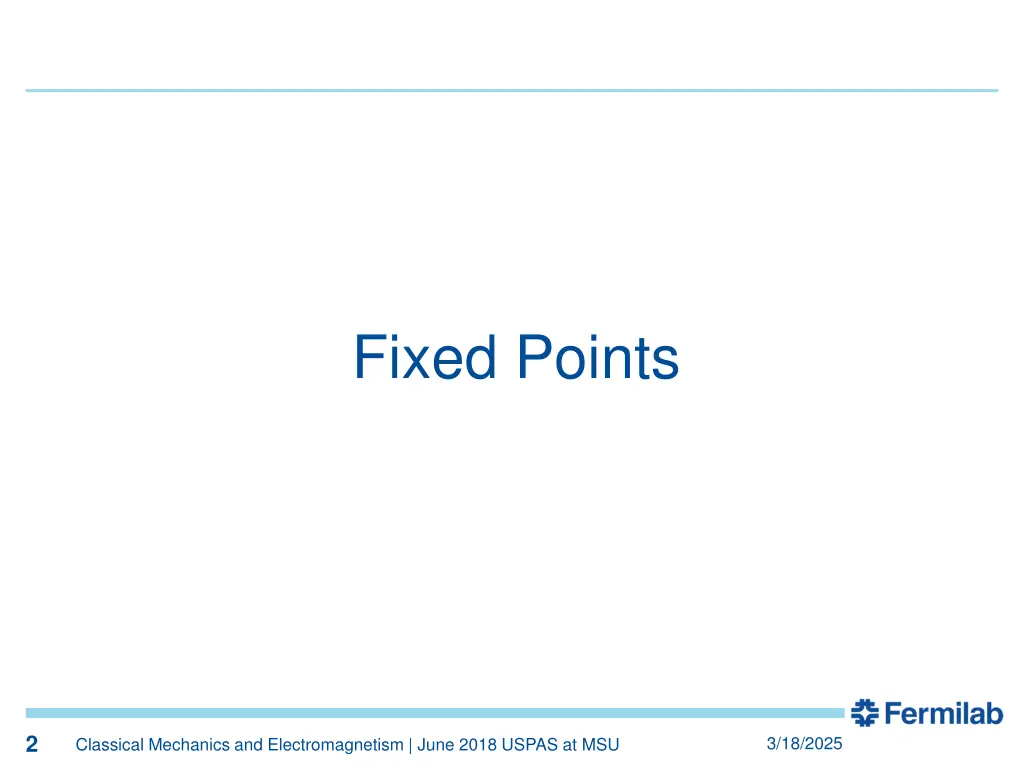 Fixed Points

Fermilab

2 Classical Mechanics and Electromagnetism | June 2018 USPAS at MSU 3/18/2025